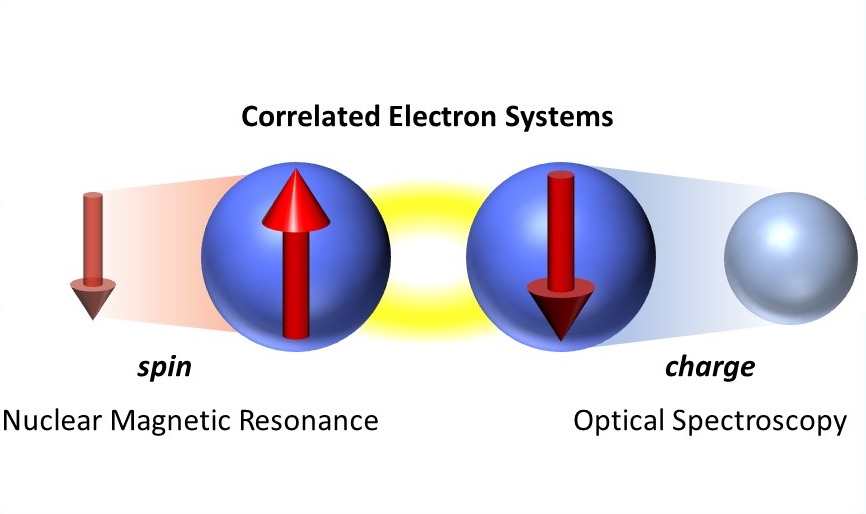 Correlated Electron Systems

spin

Nuclear Magnetic Resonance

charge

Optical Spectroscopy